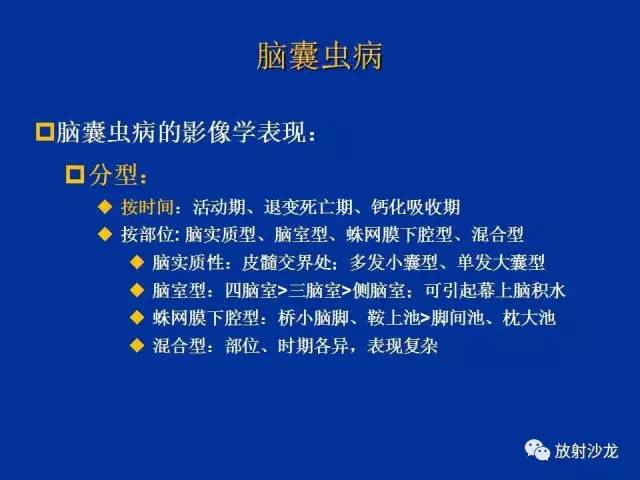 脑囊虫病

脑囊虫病的影像学表现：

分型：

按时间：活动期、退变死亡期、钙化吸收期

按部位: 脑实质型、脑室型、蛛网膜下腔型、混合型

脑实质性：皮髓交界处；多发小囊型、单发大囊型

脑室型：四脑室>三脑室>侧脑室；可引起幕上脑积水

蛛网膜下腔型：桥小脑脚、鞍上池>脚间池、枕大池

混合型：部位、时期各异，表现复杂

放射沙龙